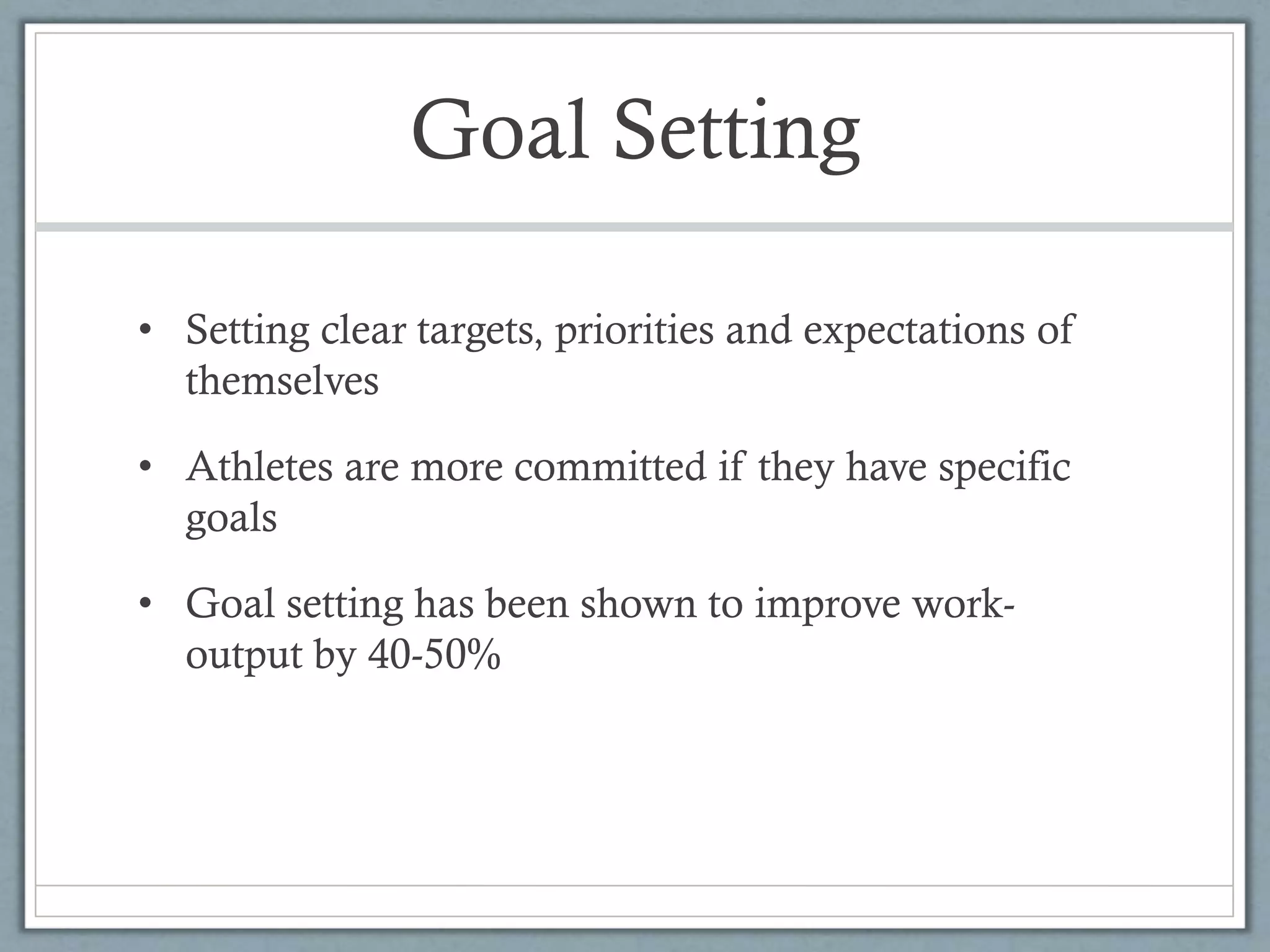 Goal Setting

• Setting clear targets, priorities and expectations of themselves

• Athletes are more committed if they have specific goals

• Goal setting has been shown to improve work-output by 40-50%